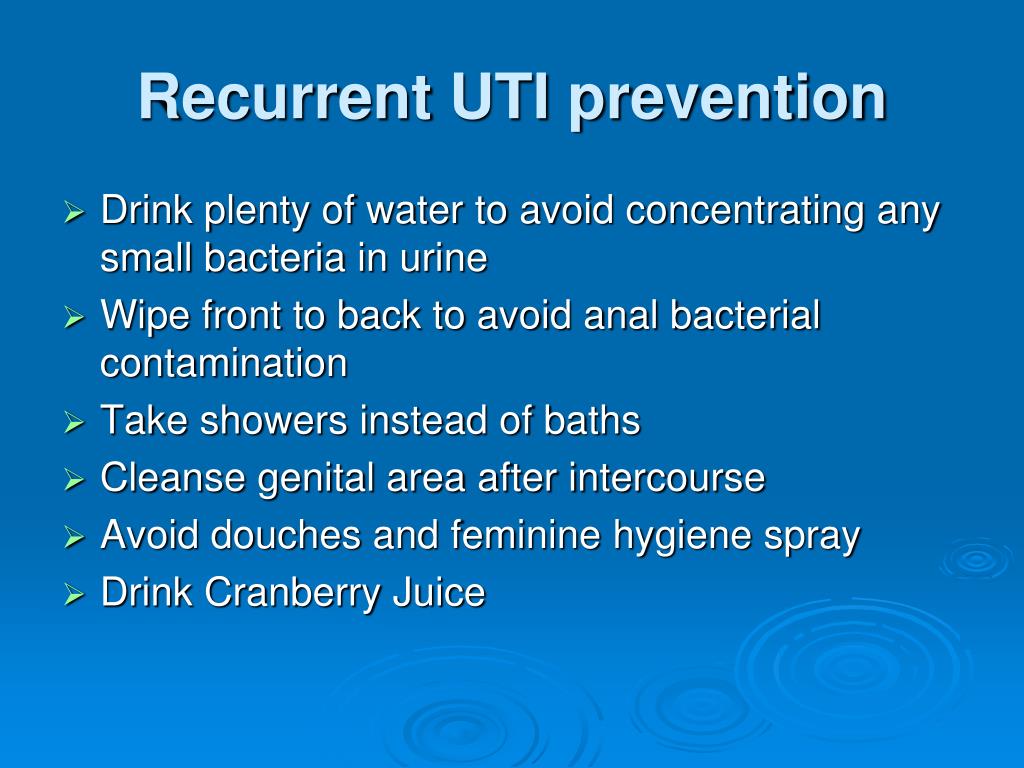 Recurrent UTI prevention

➢ Drink plenty of water to avoid concentrating any small bacteria in urine
➢ Wipe front to back to avoid anal bacterial contamination
➢ Take showers instead of baths
➢ Cleanse genital area after intercourse
➢ Avoid douches and feminine hygiene spray
➢ Drink Cranberry Juice